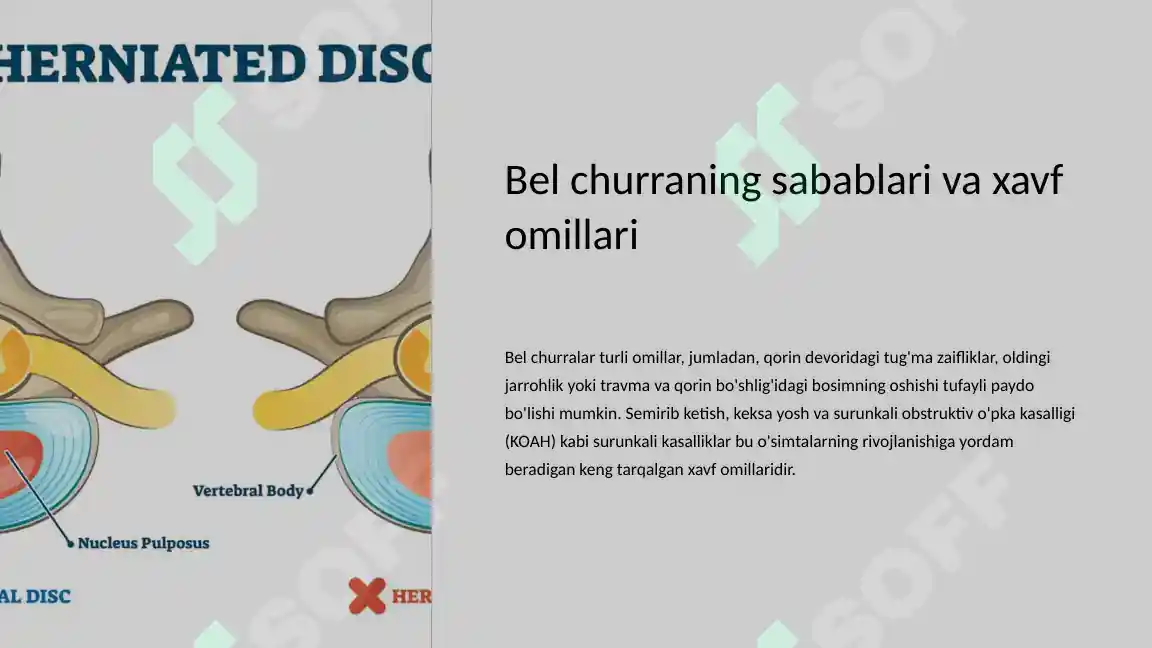 HERNIATED DISC

Vertebral Body

Nucleus Pulposus

AL DISC

HER

SOFF

Bel churraning sabablari va xavf omillari

Bel churralar turli omillar, jumladan, qorin devoridagi tug'ma zaifliklar, oldingi jarrohlik yoki travma va qorin bo'shlig'idagi bosimning oshishi tufayli paydo bo'lishi mumkin. Semirib ketish, keksa yosh va surunkali obstruktiv o'pka kasalligi (KOAH) kabi surunkali kasalliklar bu o'simtalarning rivojlanishiga yordam beradigan keng tarqalgan xavf omillaridir.